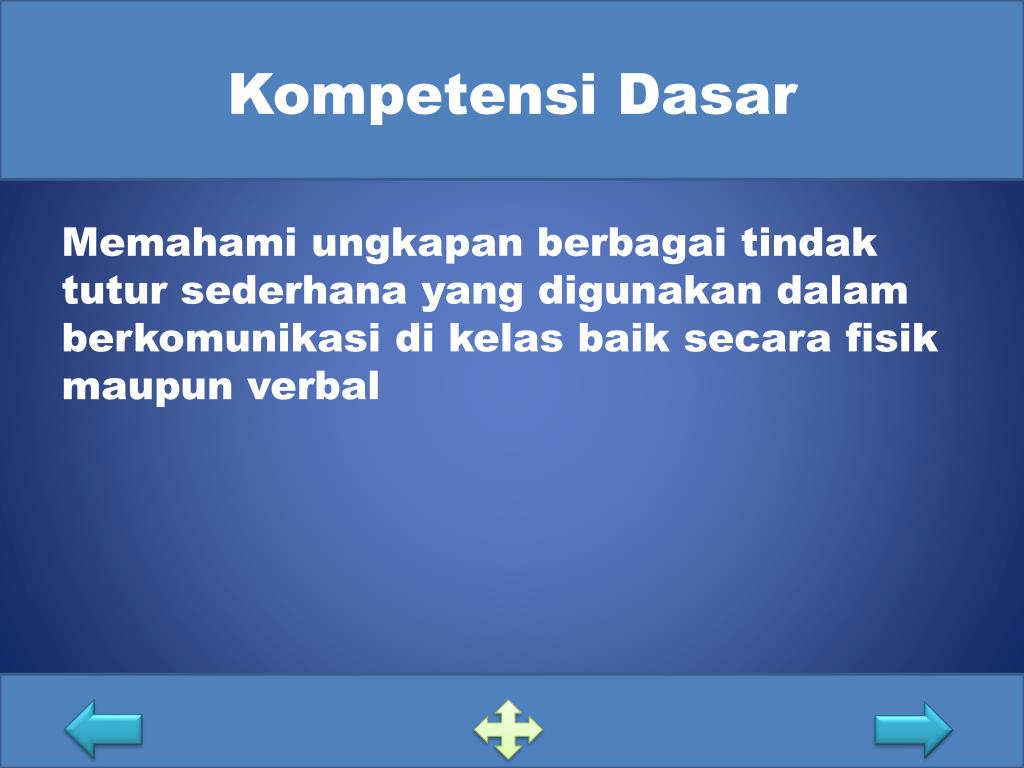 Kompetensi Dasar

Memahami ungkapan berbagai tindak tutur sederhana yang digunakan dalam berkomunikasi di kelas baik secara fisik maupun verbal